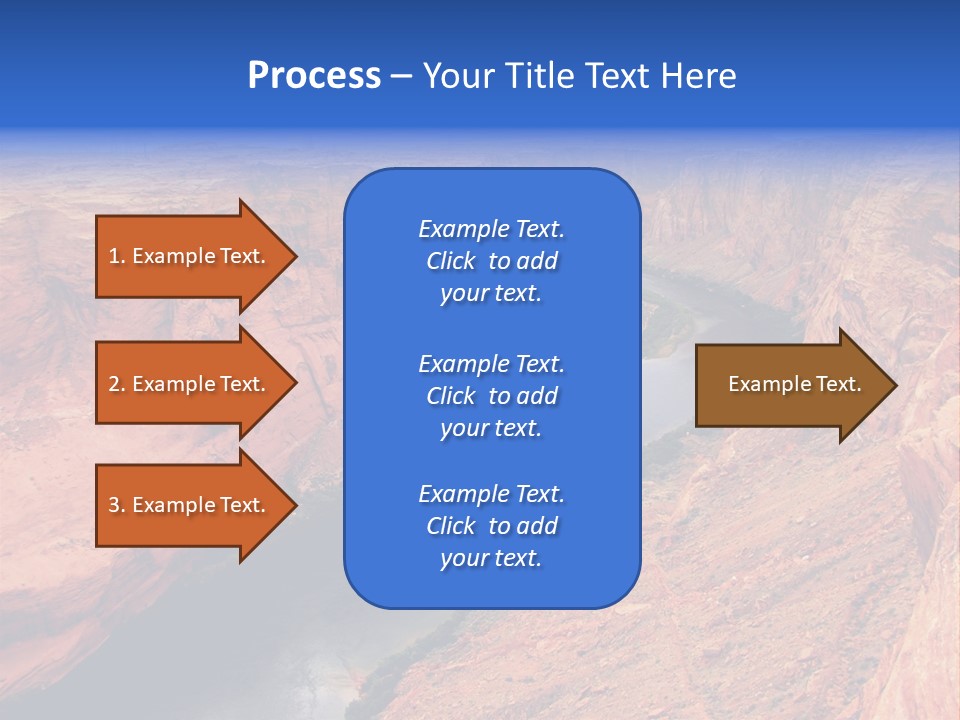 Process – Your Title Text Here

1. Example Text.

2. Example Text.

3. Example Text.

Example Text. Click to add your text.

Example Text. Click to add your text.

Example Text. Click to add your text.

Example Text.